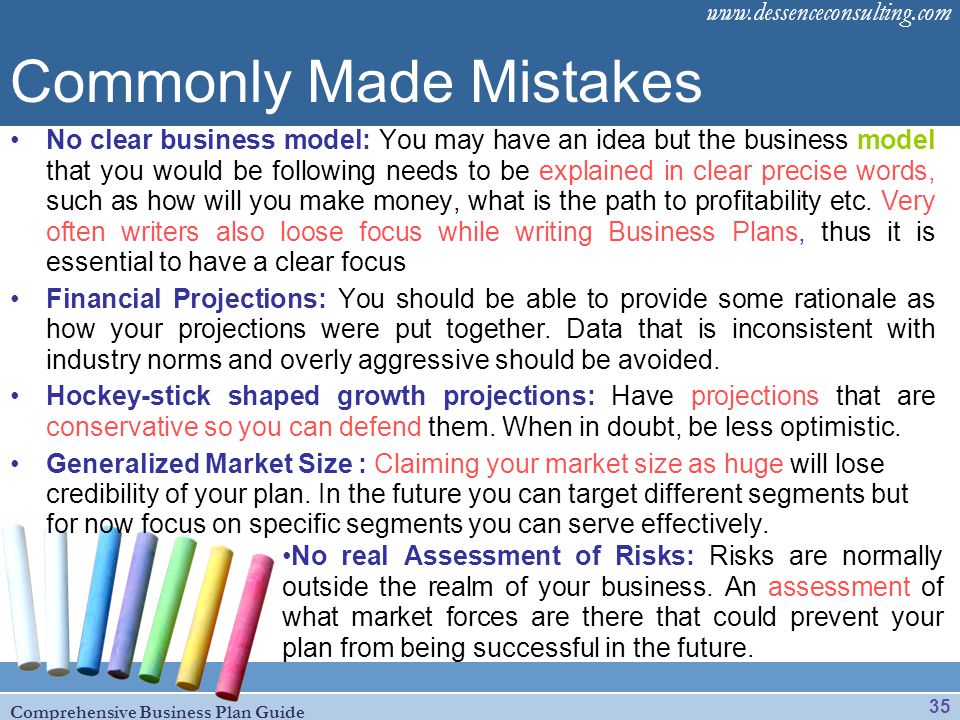 www.dessenceconsulting.com

Commonly Made Mistakes

• No clear business model: You may have an idea but the business model that you would be following needs to be explained in clear precise words, such as how will you make money, what is the path to profitability etc. Very often writers also loose focus while writing Business Plans, thus it is essential to have a clear focus

• Financial Projections: You should be able to provide some rationale as how your projections were put together. Data that is inconsistent with industry norms and overly aggressive should be avoided.

• Hockey-stick shaped growth projections: Have projections that are conservative so you can defend them. When in doubt, be less optimistic.

• Generalized Market Size : Claiming your market size as huge will lose credibility of your plan. In the future you can target different segments but for now focus on specific segments you can serve effectively.

•No real Assessment of Risks: Risks are normally outside the realm of your business. An assessment of what market forces are there that could prevent your plan from being successful in the future.

Comprehensive Business Plan Guide

35